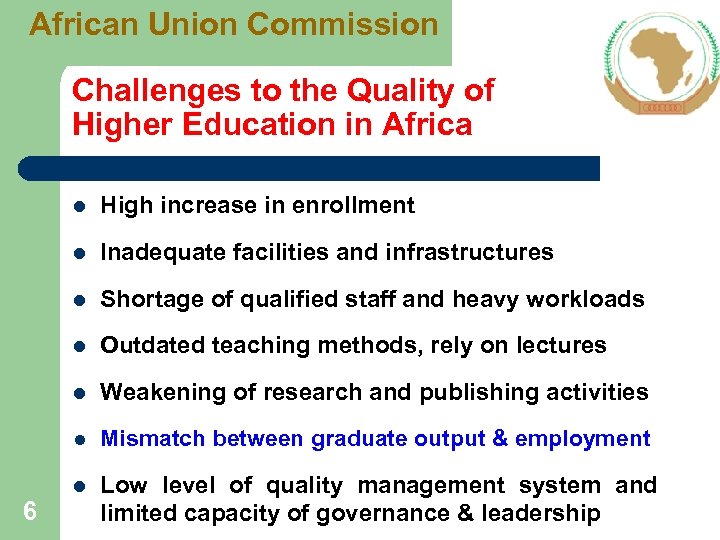 African Union Commission

Challenges to the Quality of Higher Education in Africa

- High increase in enrollment
- Inadequate facilities and infrastructures
- Shortage of qualified staff and heavy workloads
- Outdated teaching methods, rely on lectures
- Weakening of research and publishing activities
- Mismatch between graduate output & employment
- Low level of quality management system and limited capacity of governance & leadership

6